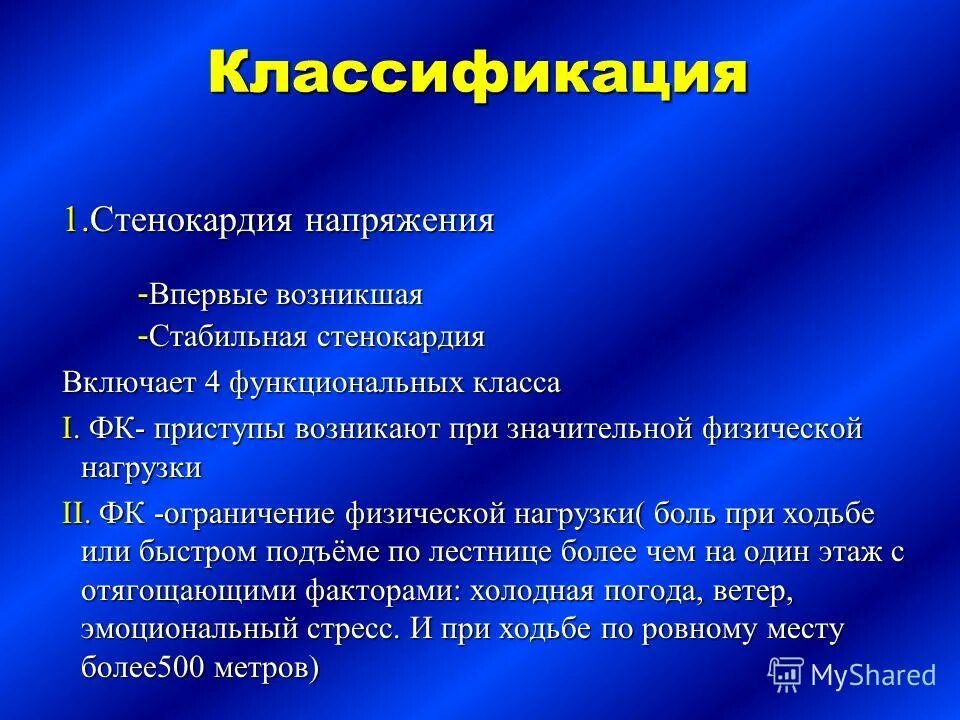 Классификация

1.Стенокардия напряжения

-Впервые возникшая
-Стабильная стенокардия

Включает 4 функциональных класса

I. ФК- приступы возникают при значительной физической нагрузки

II. ФК -ограничение физической нагрузки( боль при ходьбе или быстром подъёме по лестнице более чем на один этаж с отягощающими факторами: холодная погода, ветер, эмоциональный стресс. И при ходьбе по ровному месту более500 метров)

MyShared